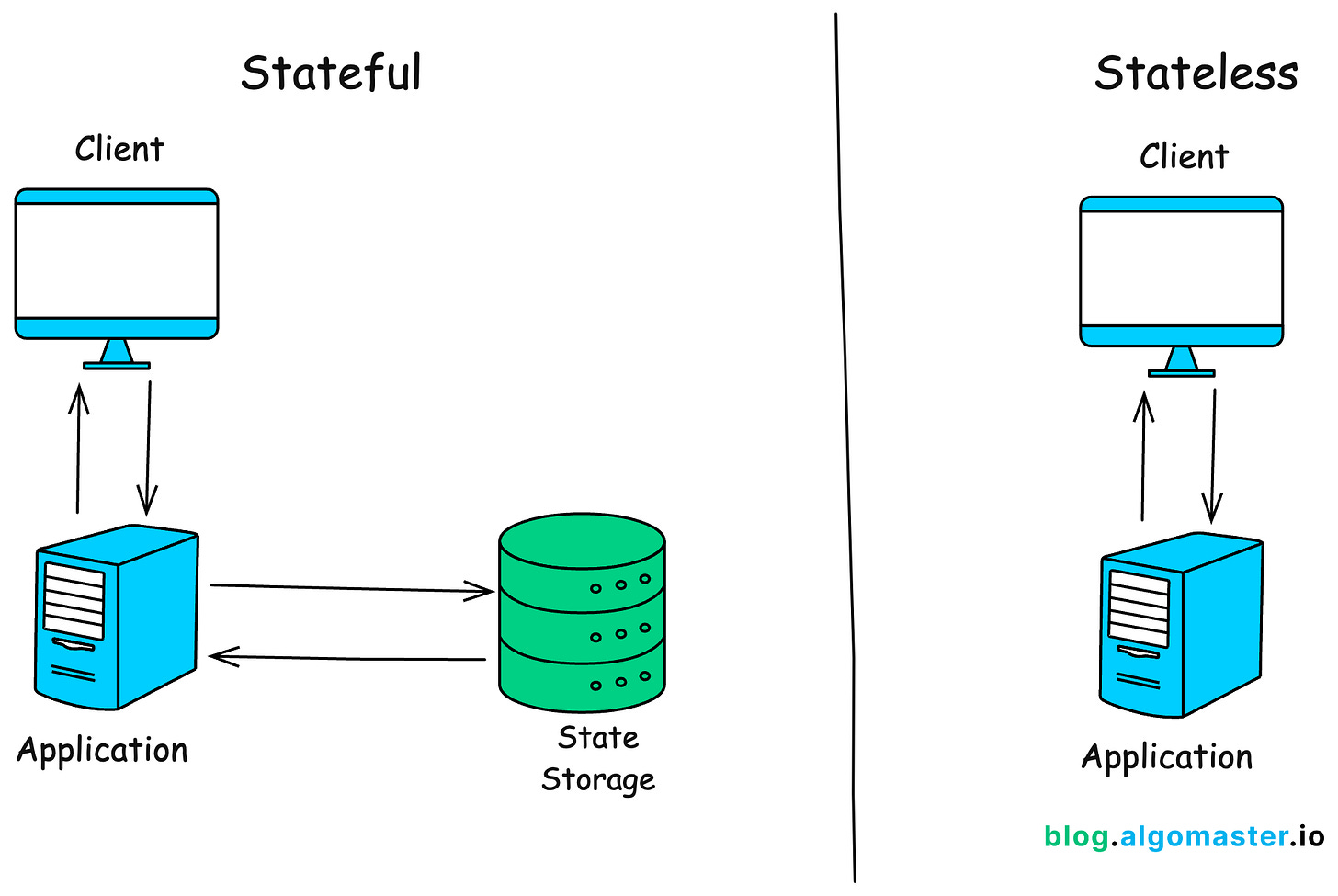 Stateful

Client

Application

State Storage

Stateless

Client

Application

blog.algomaster.io